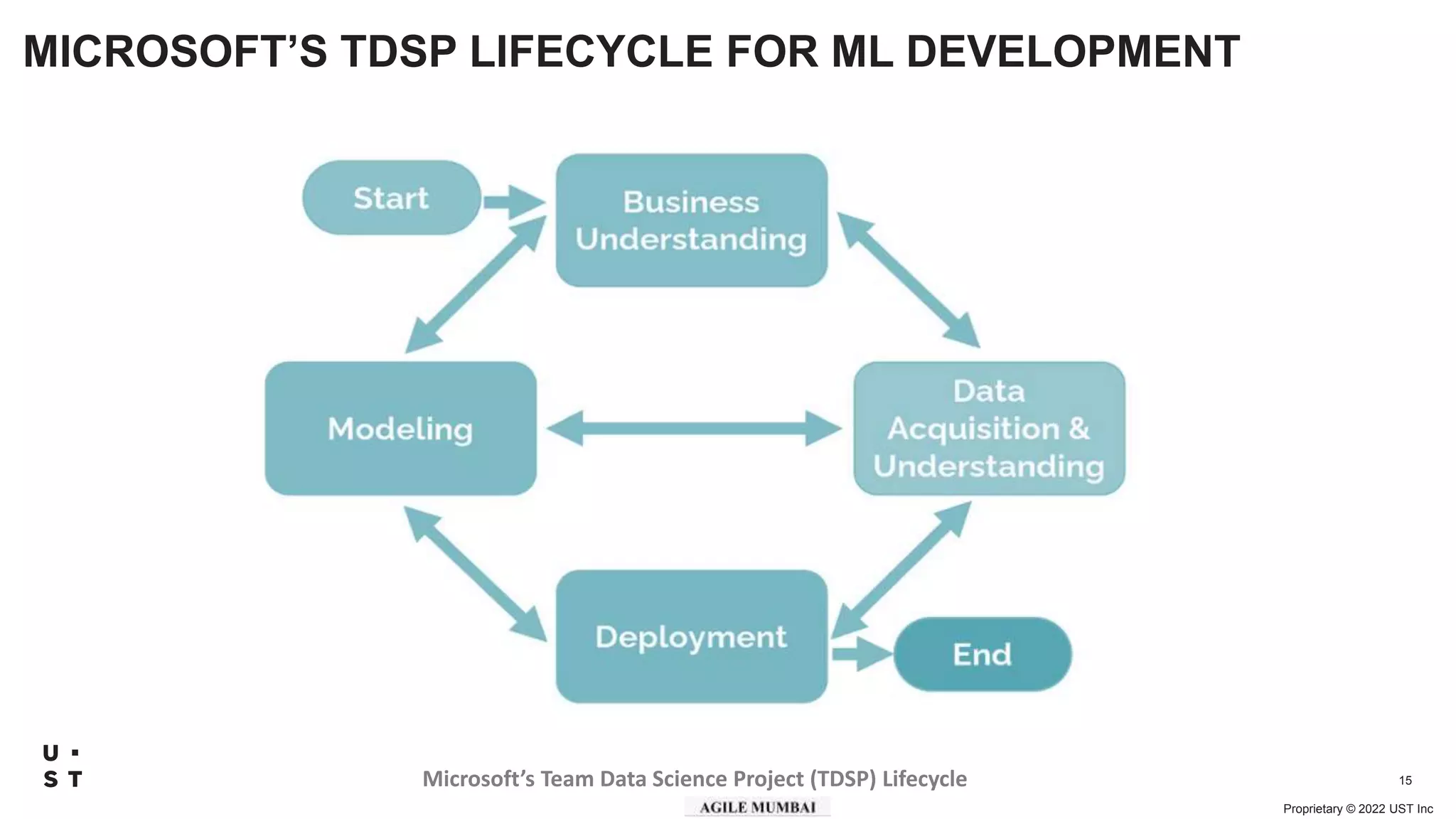 MICROSOFT'S TDSP LIFECYCLE FOR ML DEVELOPMENT

Start

Business Understanding

Modeling

Data Acquisition & Understanding

Deployment

End

U ·
S T

Microsoft's Team Data Science Project (TDSP) Lifecycle

AGILE MUMBAI

15

Proprietary © 2022 UST Inc